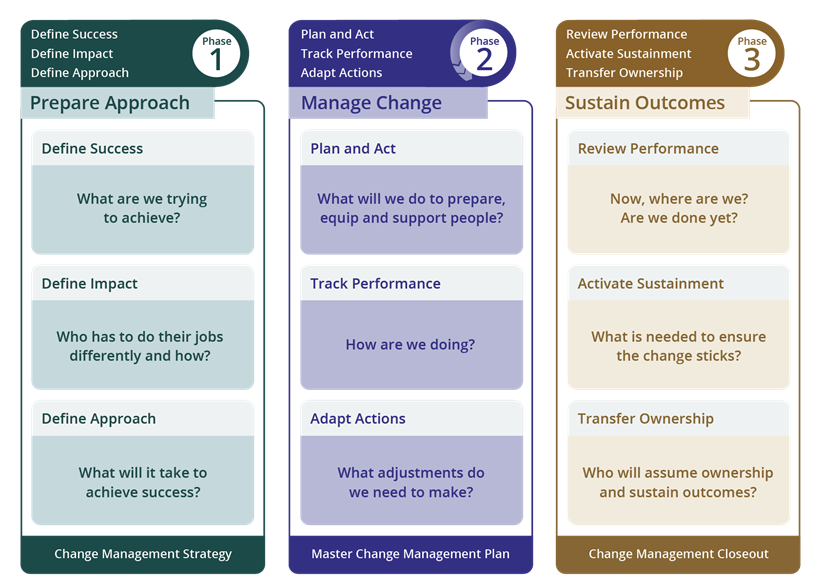 Define Success
Define Impact
Define Approach

Phase 1

Prepare Approach

Define Success

What are we trying to achieve?

Define Impact

Who has to do their jobs differently and how?

Define Approach

What will it take to achieve success?

Change Management Strategy

Plan and Act
Track Performance
Adapt Actions

Phase 2

Manage Change

Plan and Act

What will we do to prepare, equip and support people?

Track Performance

How are we doing?

Adapt Actions

What adjustments do we need to make?

Master Change Management Plan

Review Performance
Activate Sustainment
Transfer Ownership

Phase 3

Sustain Outcomes

Review Performance

Now, where are we? Are we done yet?

Activate Sustainment

What is needed to ensure the change sticks?

Transfer Ownership

Who will assume ownership and sustain outcomes?

Change Management Closeout